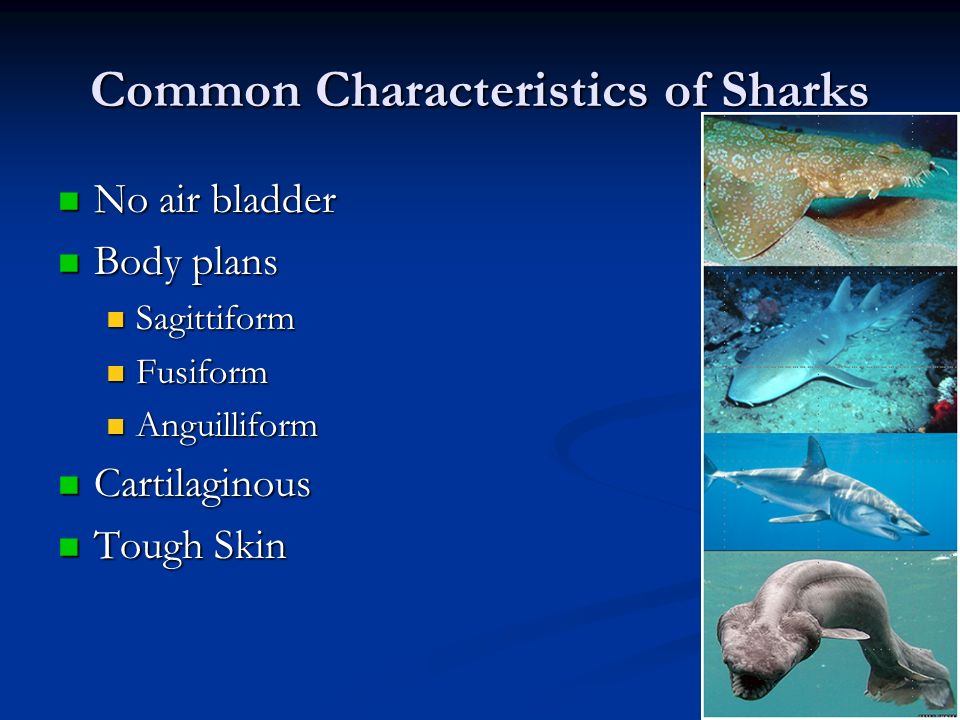 Common Characteristics of Sharks

- No air bladder
- Body plans
  - Sagittiform
  - Fusiform
  - Anguilliform
- Cartilaginous
- Tough Skin